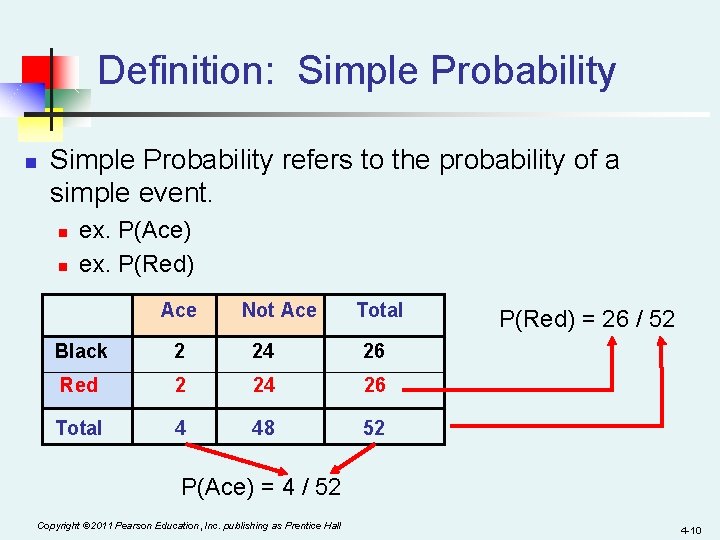 Definition: Simple Probability

Simple Probability refers to the probability of a simple event.

ex. P(Ace)

ex. P(Red)

| | Ace | Not Ace | Total |
|---|---|---|---|
| Black | 2 | 24 | 26 |
| Red | 2 | 24 | 26 |
| Total | 4 | 48 | 52 |

P(Red) = 26 / 52

P(Ace) = 4 / 52

Copyright ©2011 Pearson Education, Inc. publishing as Prentice Hall

4-10